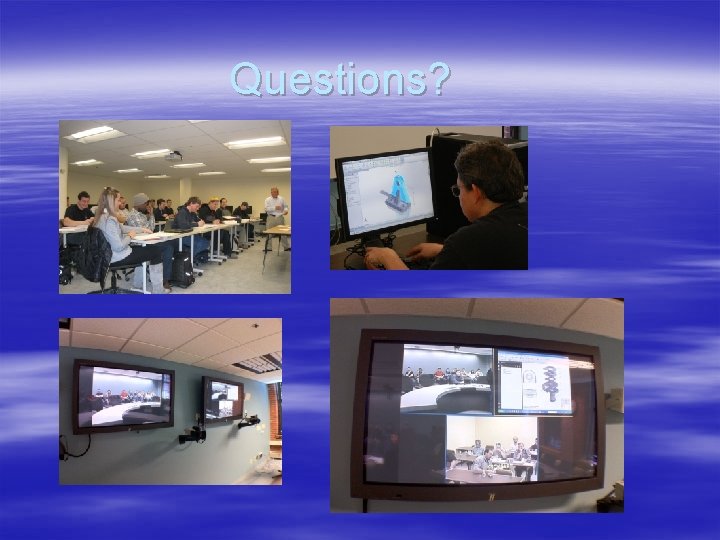 Questions?